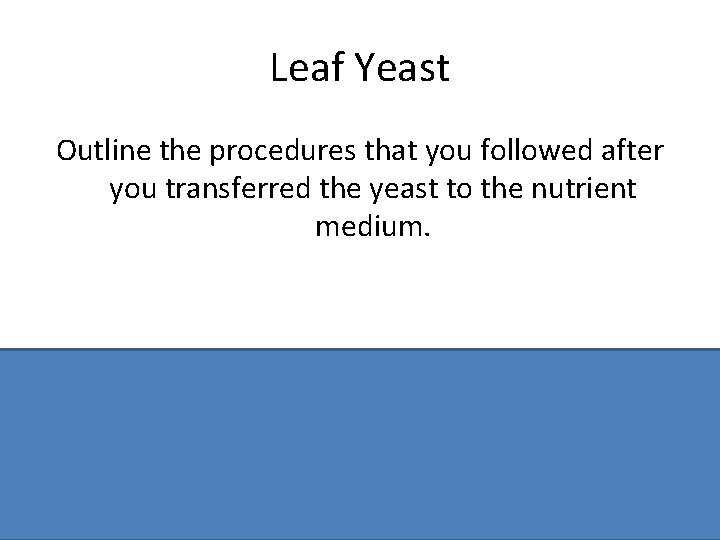 Leaf Yeast

Outline the procedures that you followed after you transferred the yeast to the nutrient medium.